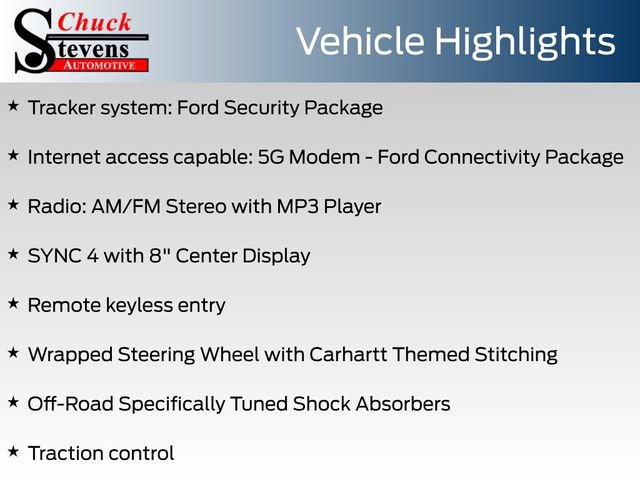 Chuck Stevens AUTOMOTIVE

Vehicle Highlights

★ Tracker system: Ford Security Package

★ Internet access capable: 5G Modem - Ford Connectivity Package

★ Radio: AM/FM Stereo with MP3 Player

★ SYNC 4 with 8" Center Display

★ Remote keyless entry

★ Wrapped Steering Wheel with Carhartt Themed Stitching

★ Off-Road Specifically Tuned Shock Absorbers

★ Traction control